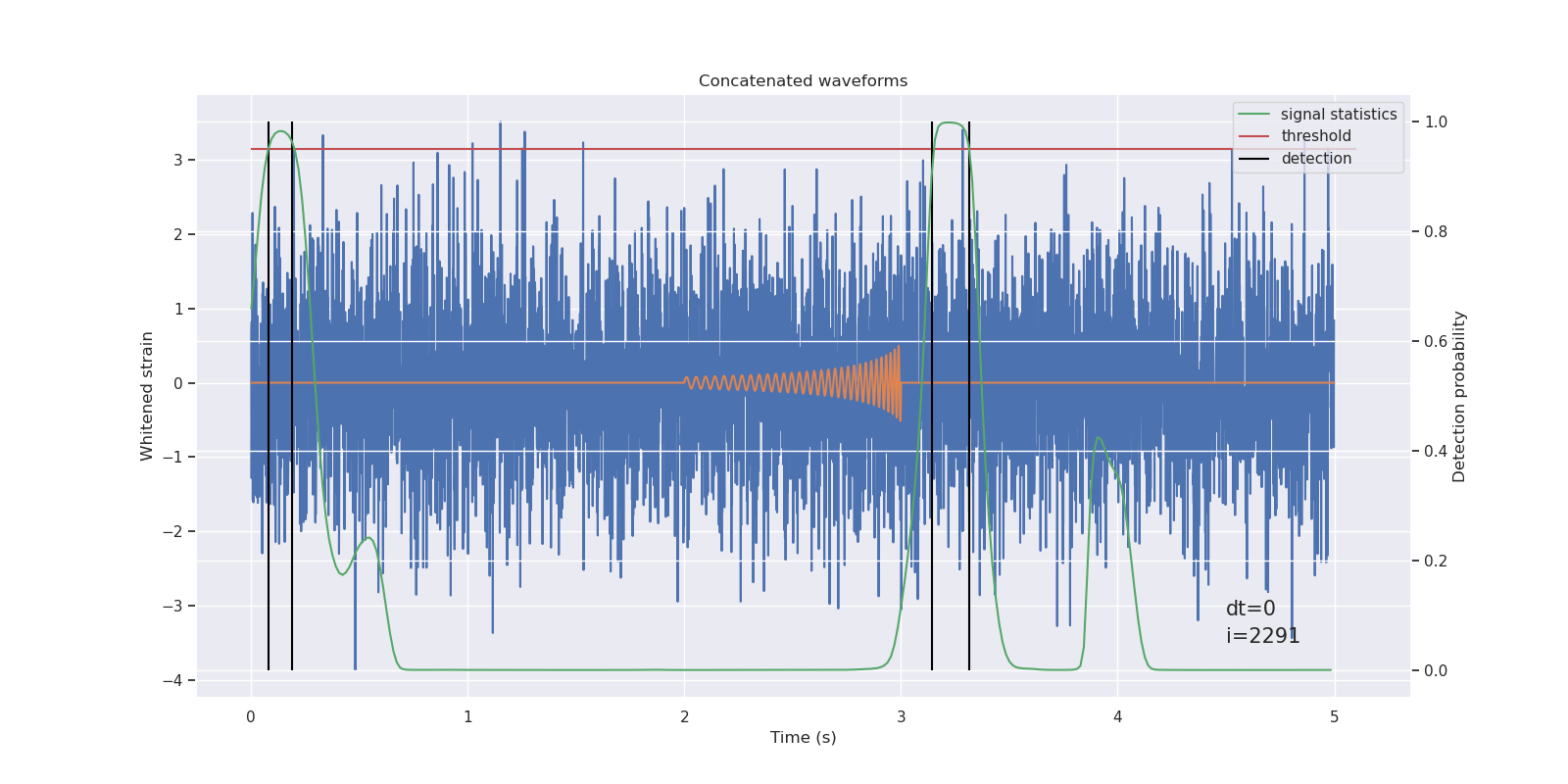 Concatenated waveforms

signal statistics
threshold
detection

Whitened strain

3
2
1
0
−1
−2
−3
−4

Detection probability

1.0
0.8
0.6
0.4
0.2
0.0

dt=0
i=2291

0
1
2
3
4
5

Time (s)